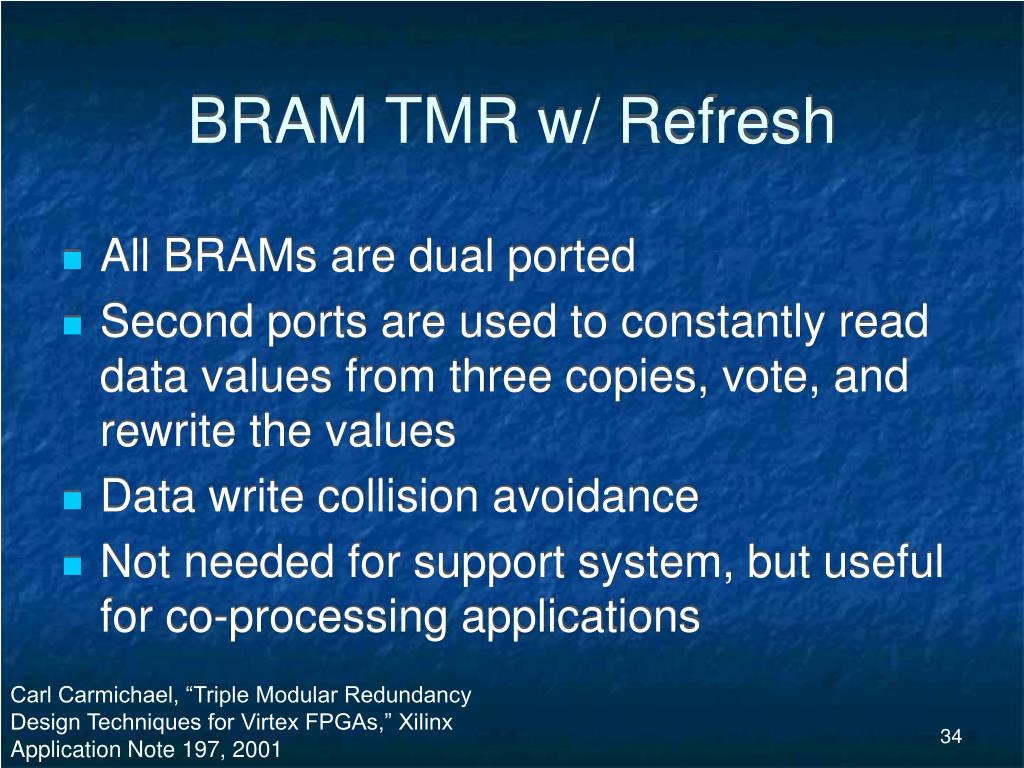 BRAM TMR w/ Refresh

- All BRAMs are dual ported
- Second ports are used to constantly read data values from three copies, vote, and rewrite the values
- Data write collision avoidance
- Not needed for support system, but useful for co-processing applications

Carl Carmichael, “Triple Modular Redundancy Design Techniques for Virtex FPGAs,” Xilinx Application Note 197, 2001

34